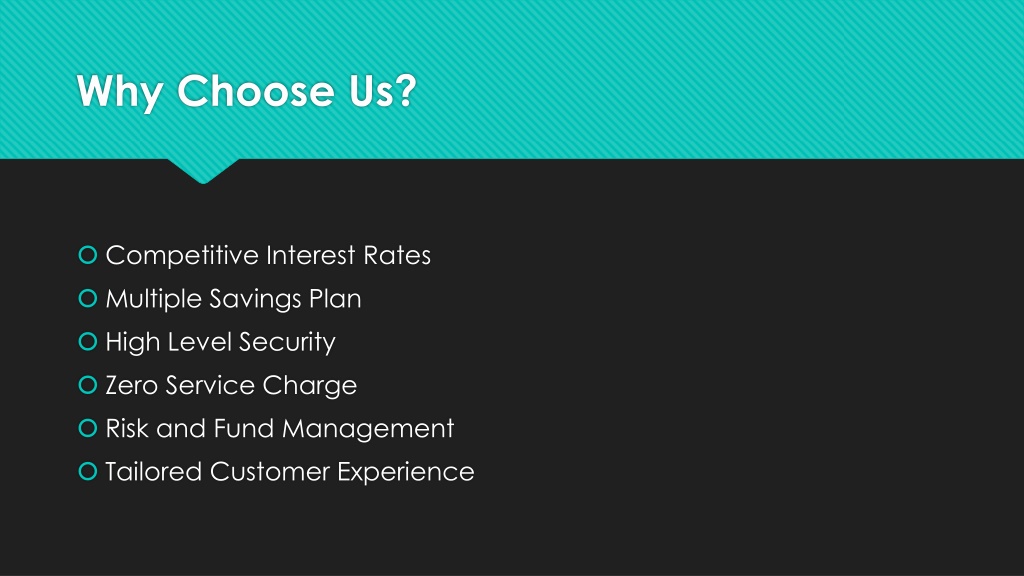 Why Choose Us?

Competitive Interest Rates
Multiple Savings Plan
High Level Security
Zero Service Charge
Risk and Fund Management
Tailored Customer Experience